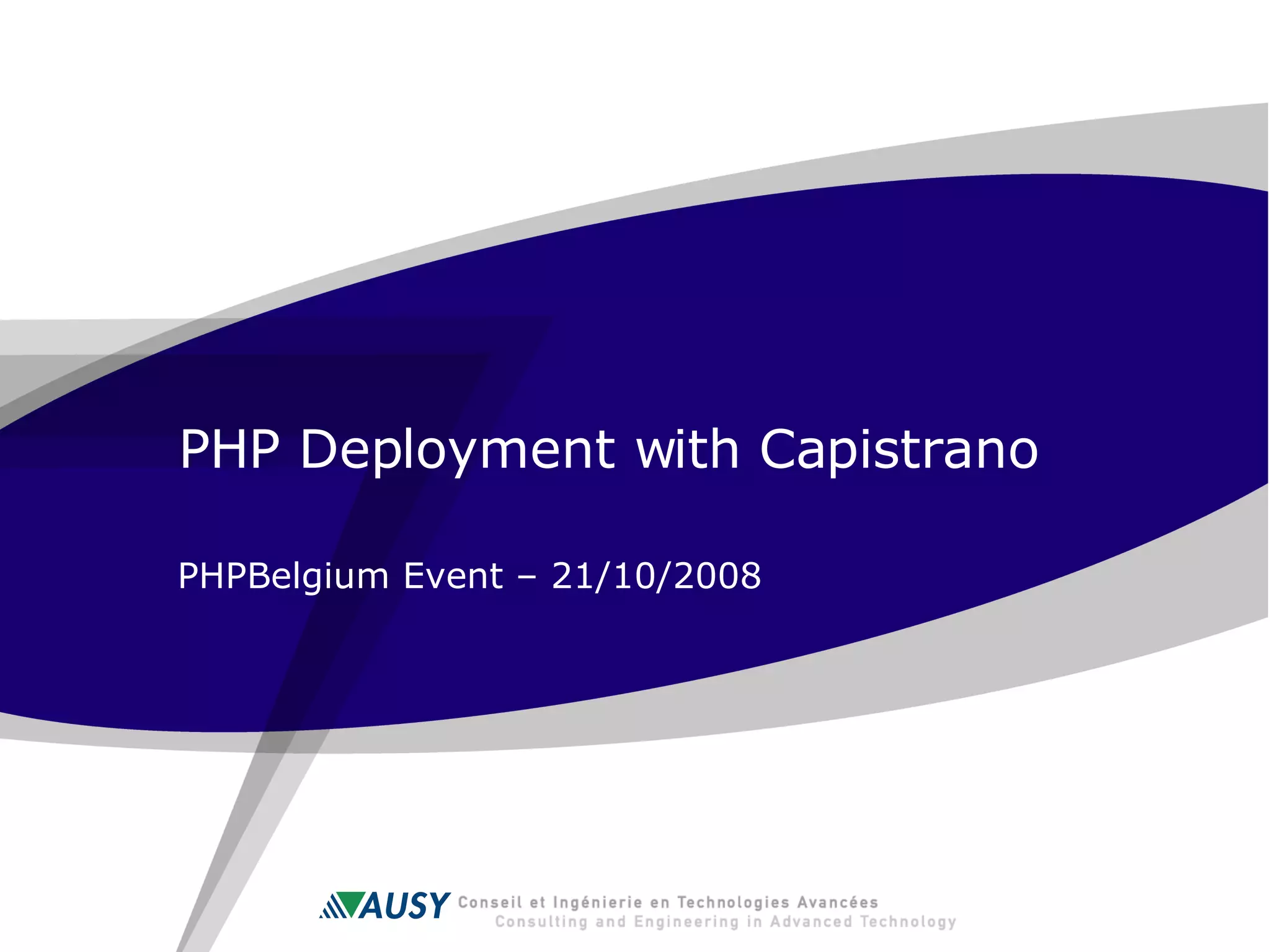 PHP Deployment with Capistrano

PHPBelgium Event – 21/10/2008

AUSY Conseil et Ingénierie en Technologies Avancées
Consulting and Engineering in Advanced Technology